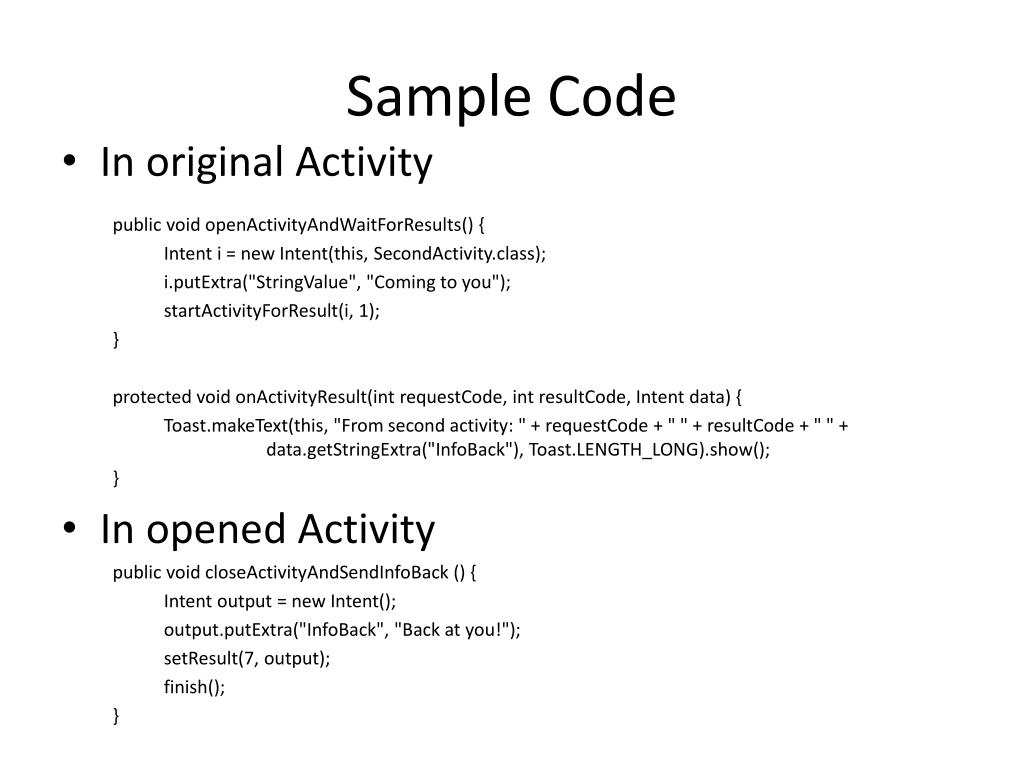 Sample Code

• In original Activity

public void openActivityAndWaitForResults() {
Intent i = new Intent(this, SecondActivity.class);
i.putExtra("StringValue", "Coming to you");
startActivityForResult(i, 1);
}

protected void onActivityResult(int requestCode, int resultCode, Intent data) {
Toast.makeText(this, "From second activity: " + requestCode + " " + resultCode + " " + data.getStringExtra("InfoBack"), Toast.LENGTH_LONG).show();
}

• In opened Activity

public void closeActivityAndSendInfoBack () {
Intent output = new Intent();
output.putExtra("InfoBack", "Back at you!");
setResult(7, output);
finish();
}